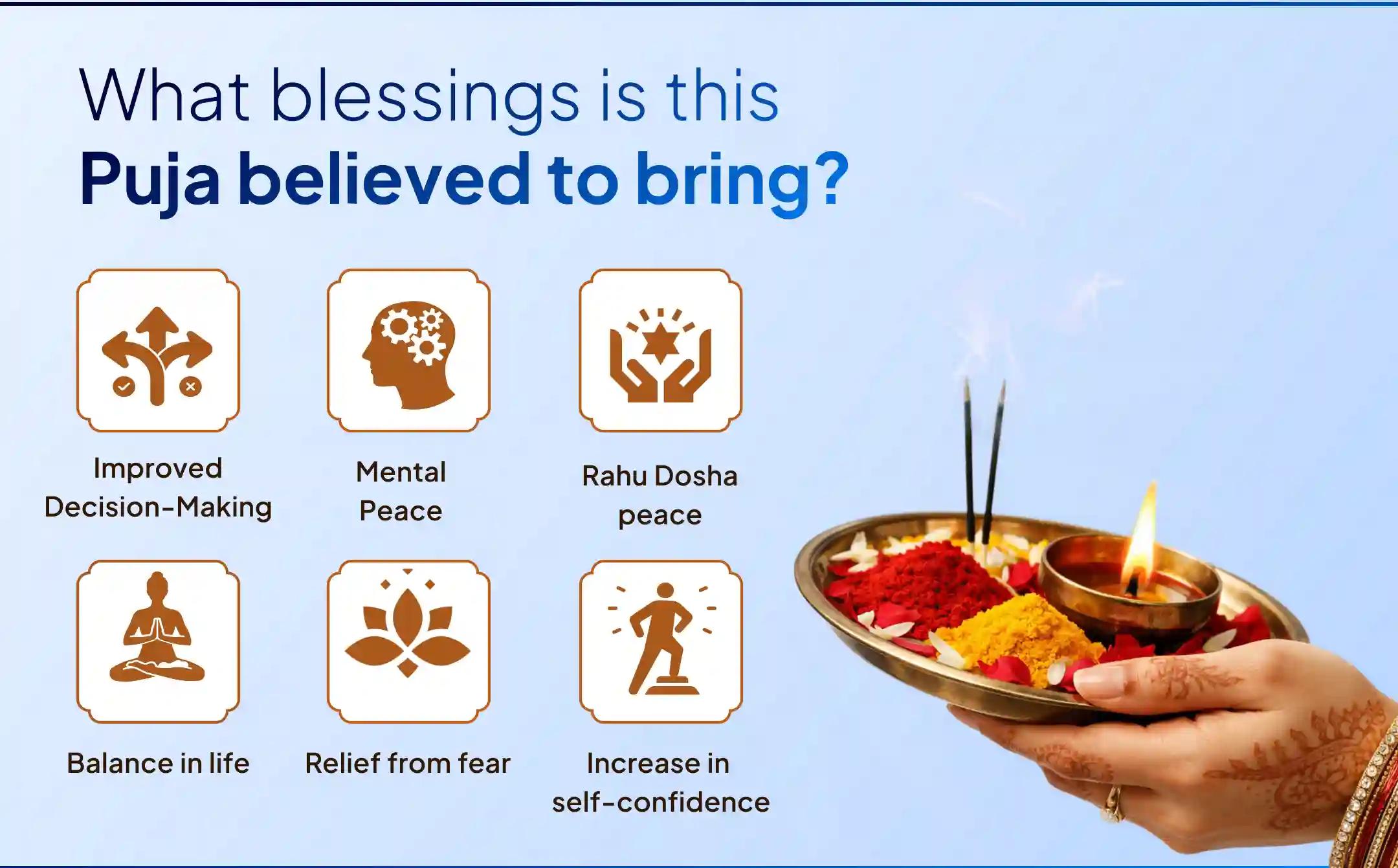 What blessings is this
Puja believed to bring?

Improved Decision-Making

Mental Peace

Rahu Dosha peace

Balance in life

Relief from fear

Increase in self-confidence